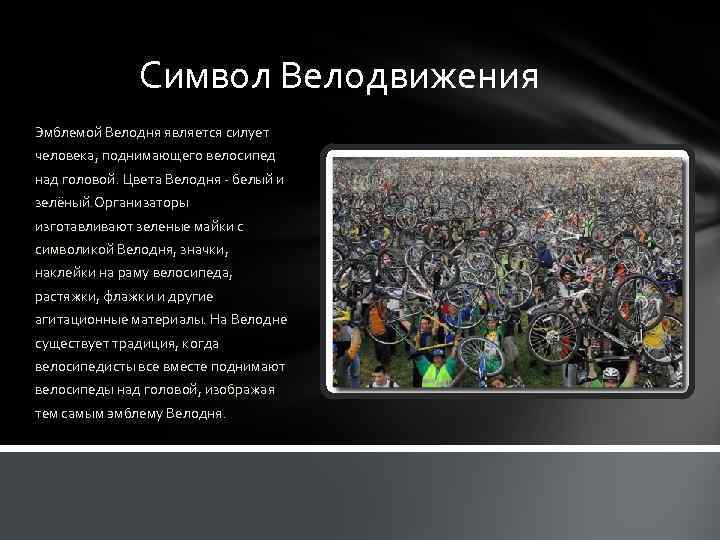 Символ Велодвижения

Эмблемой Велодня является силует человека, поднимающего велосипед над головой. Цвета Велодня - белый и зелёный.Организаторы изготавливают зеленые майки с символикой Велодня, значки, наклейки на раму велосипеда, растяжки, флажки и другие агитационные материалы. На Велодне существует традиция, когда велосипедисты все вместе поднимают велосипеды над головой, изображая тем самым эмблему Велодня.